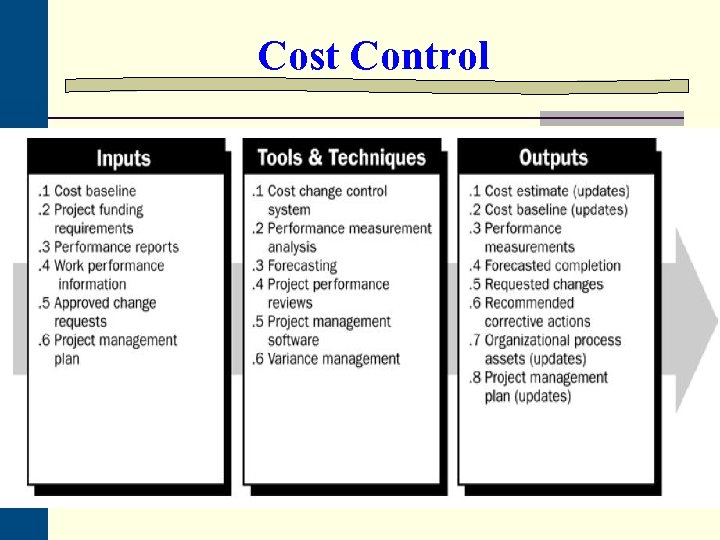 Cost Control

Inputs

.1 Cost baseline
.2 Project funding requirements
.3 Performance reports
.4 Work performance information
.5 Approved change requests
.6 Project management plan

Tools & Techniques

.1 Cost change control system
.2 Performance measurement analysis
.3 Forecasting
.4 Project performance reviews
.5 Project management software
.6 Variance management

Outputs

.1 Cost estimate (updates)
.2 Cost baseline (updates)
.3 Performance measurements
.4 Forecasted completion
.5 Requested changes
.6 Recommended corrective actions
.7 Organizational process assets (updates)
.8 Project management plan (updates)